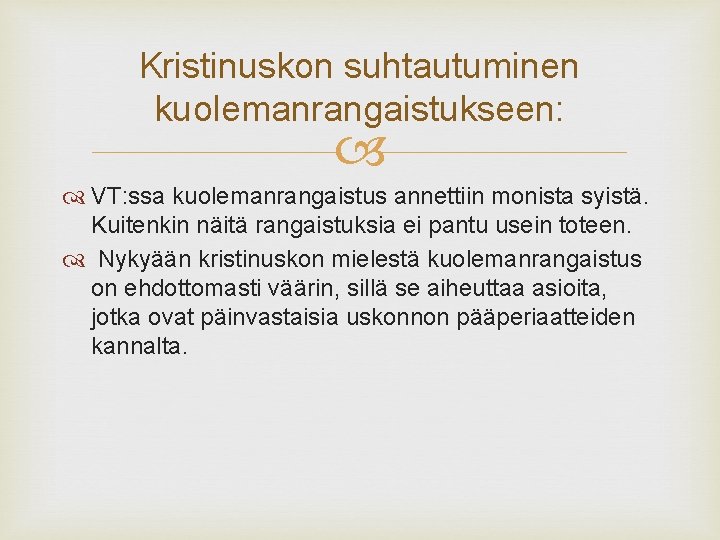 Kristinuskon suhtautuminen kuolemanrangaistukseen:

VT:ssa kuolemanrangaistus annettiin monista syistä. Kuitenkin näitä rangaistuksia ei pantu usein toteen.

Nykyään kristinuskon mielestä kuolemanrangaistus on ehdottomasti väärin, sillä se aiheuttaa asioita, jotka ovat päinvastaisia uskonnon pääperiaatteiden kannalta.